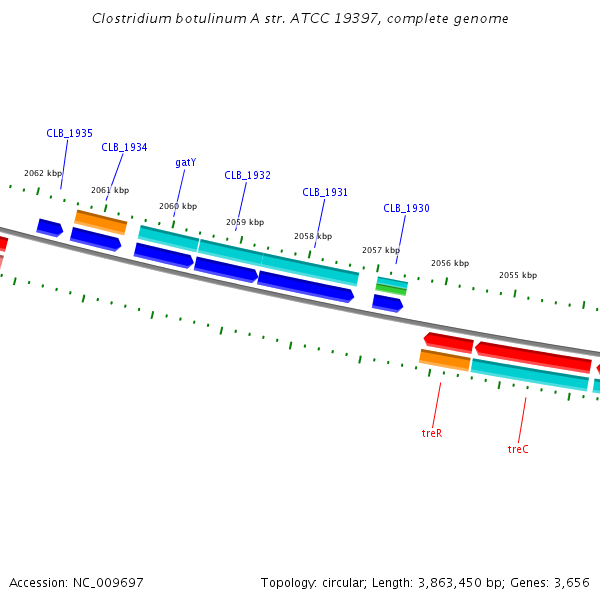 Clostridium botulinum A str. ATCC 19397, complete genome

CLB_1935
CLB_1934
gatY
CLB_1932
CLB_1931
CLB_1930

2062 kbp
2061 kbp
2060 kbp
2059 kbp
2058 kbp
2057 kbp
2056 kbp
2055 kbp

treR
treC

Accession: NC_009697

Topology: circular; Length: 3,863,450 bp; Genes: 3,656